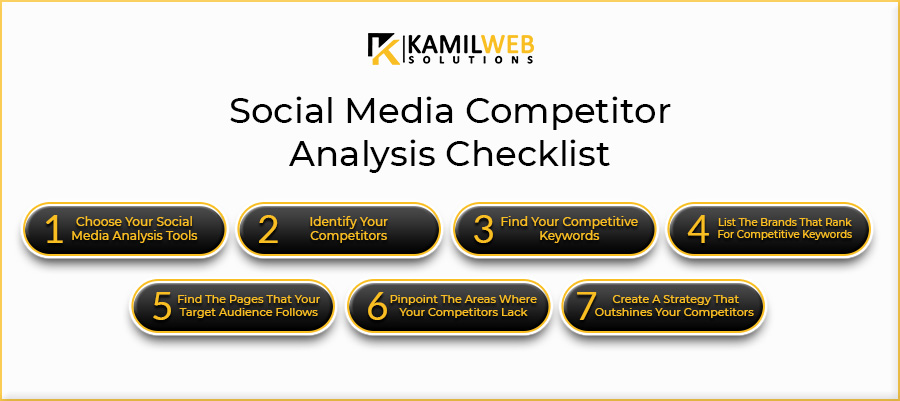 KAMILWEB SOLUTIONS

Social Media Competitor Analysis Checklist

1 Choose Your Social Media Analysis Tools

2 Identify Your Competitors

3 Find Your Competitive Keywords

4 List The Brands That Rank For Competitive Keywords

5 Find The Pages That Your Target Audience Follows

6 Pinpoint The Areas Where Your Competitors Lack

7 Create A Strategy That Outshines Your Competitors